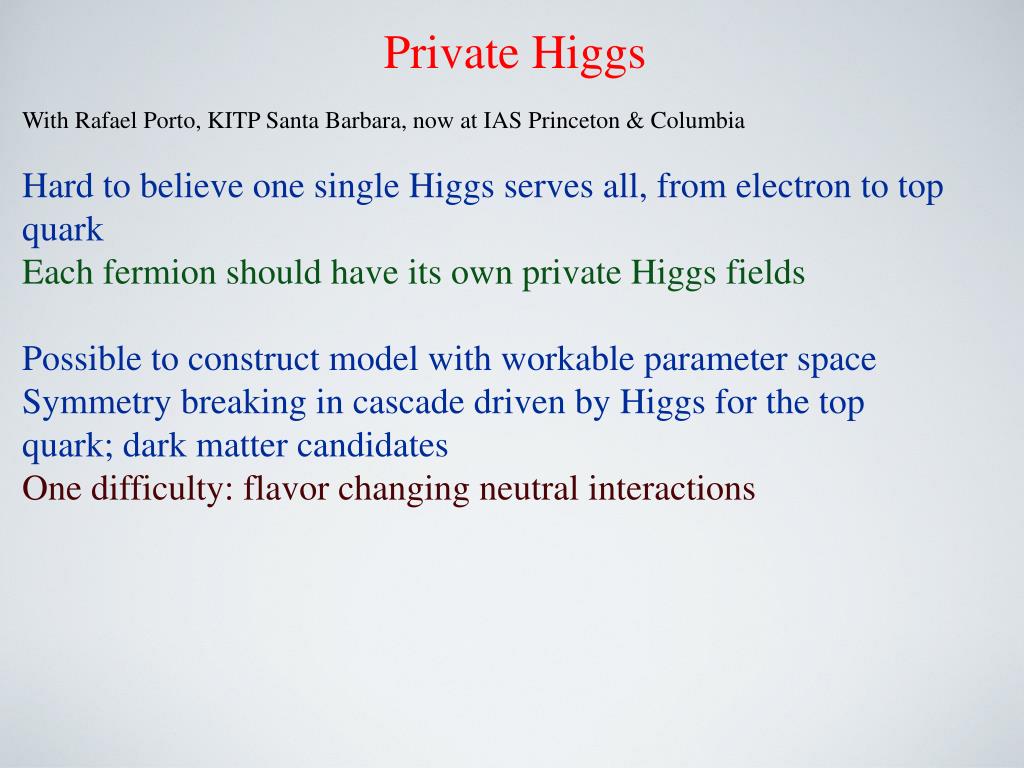 Private Higgs

With Rafael Porto, KITP Santa Barbara, now at IAS Princeton & Columbia

Hard to believe one single Higgs serves all, from electron to top quark
Each fermion should have its own private Higgs fields

Possible to construct model with workable parameter space
Symmetry breaking in cascade driven by Higgs for the top quark; dark matter candidates
One difficulty: flavor changing neutral interactions